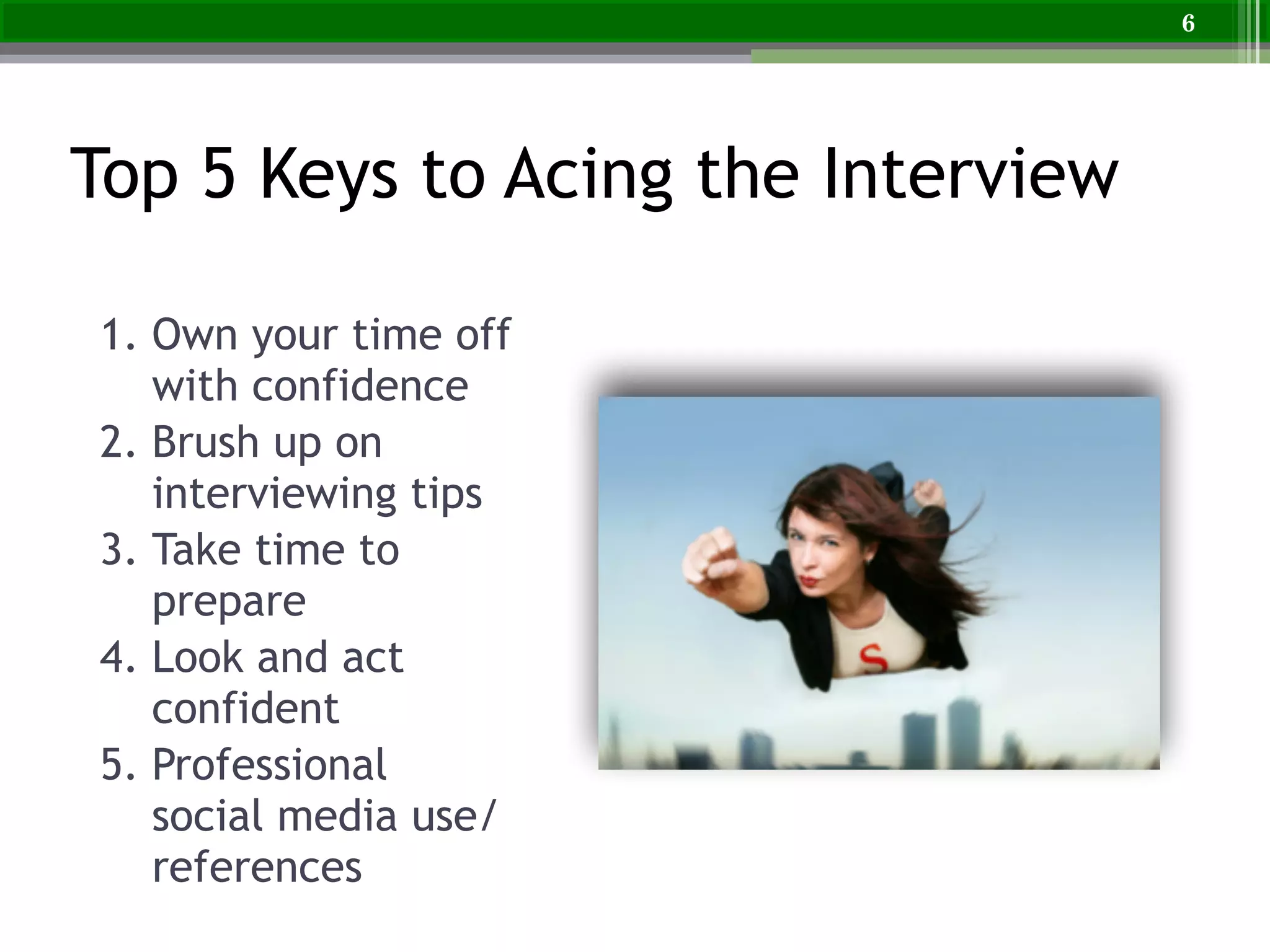 6

Top 5 Keys to Acing the Interview

1. Own your time off with confidence
2. Brush up on interviewing tips
3. Take time to prepare
4. Look and act confident
5. Professional social media use/ references

S